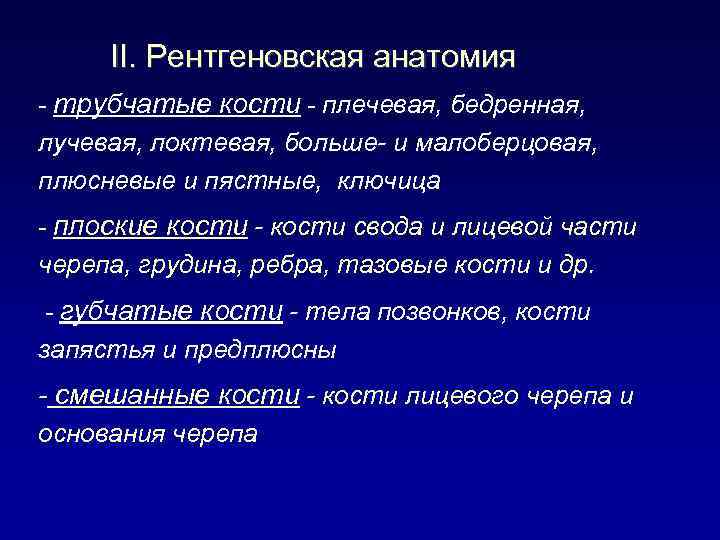 II. Рентгеновская анатомия

- трубчатые кости - плечевая, бедренная, лучевая, локтевая, больше- и малоберцовая, плюсневые и пястные, ключица

- плоские кости - кости свода и лицевой части черепа, грудина, ребра, тазовые кости и др.

- губчатые кости - тела позвонков, кости запястья и предплюсны

- смешанные кости - кости лицевого черепа и основания черепа